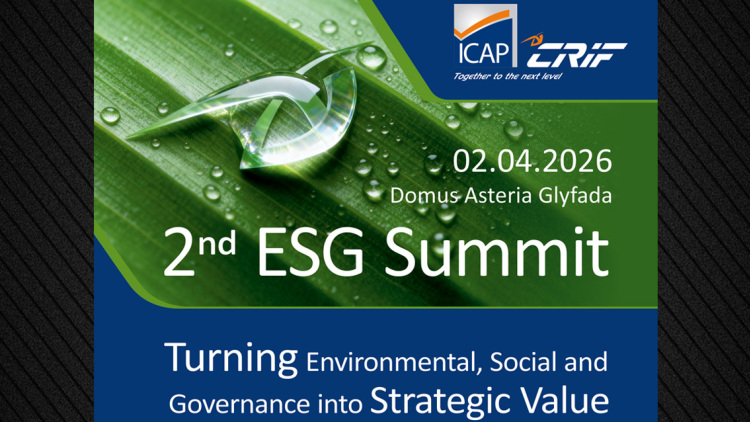 ICAP CRIF
Together to the next level

02.04.2026
Domus Asteria Glyfada

2nd ESG Summit

Turning Environmental, Social and Governance into Strategic Value